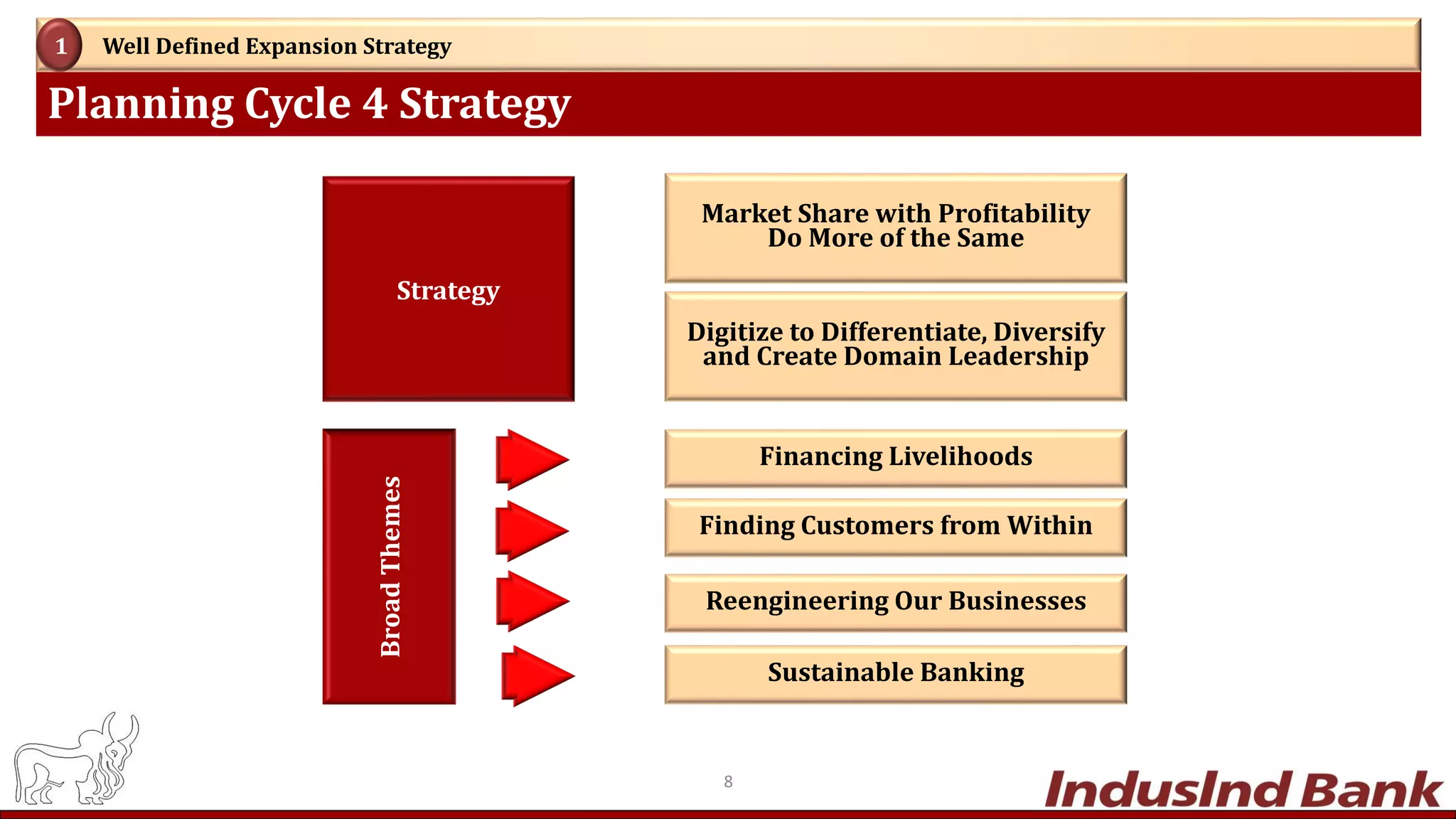 1 Well Defined Expansion Strategy

Planning Cycle 4 Strategy

Strategy

Market Share with Profitability
Do More of the Same

Digitize to Differentiate, Diversify and Create Domain Leadership

Broad Themes

Financing Livelihoods

Finding Customers from Within

Reengineering Our Businesses

Sustainable Banking

8

IndusInd Bank